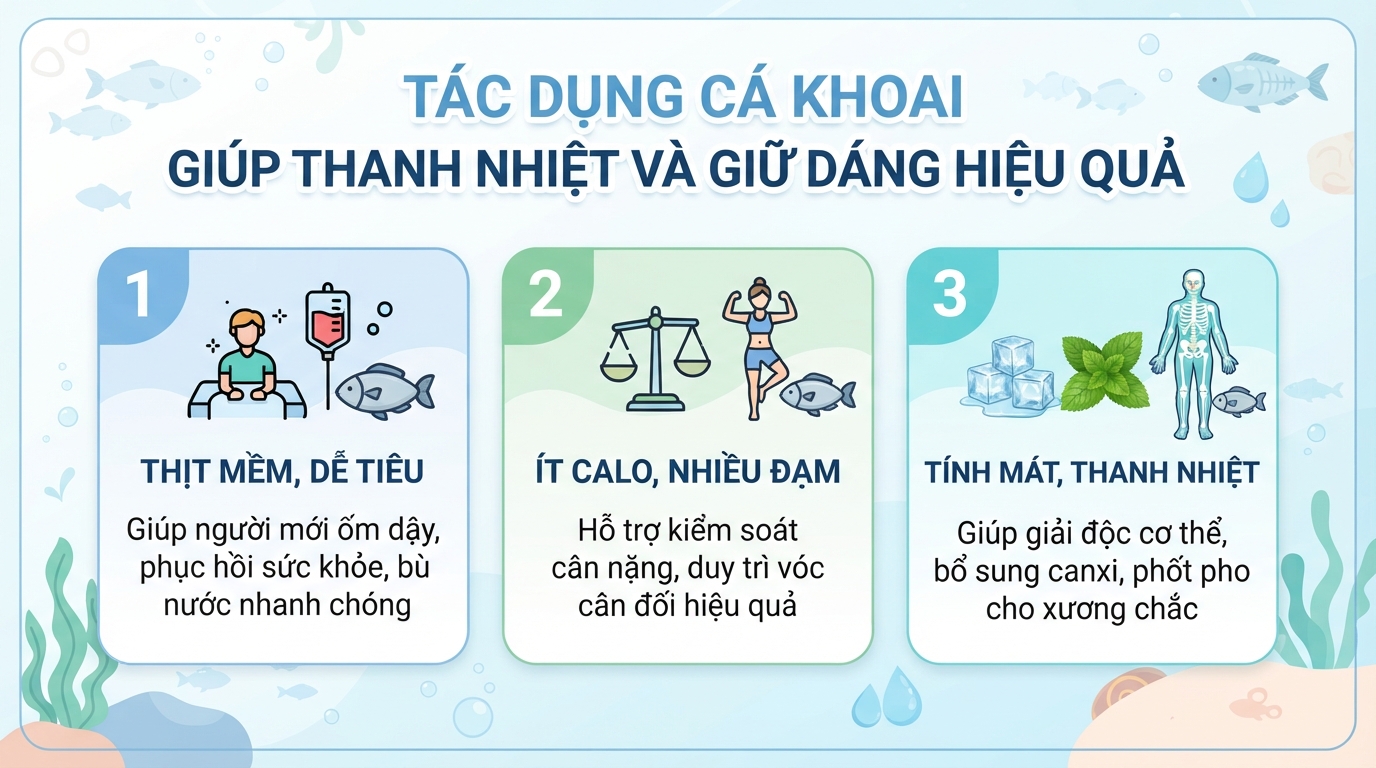 TÁC DỤNG CÁ KHOAI
GIÚP THANH NHIỆT VÀ GIỮ DÁNG HIỆU QUẢ

1

THỊT MỀM, DỄ TIÊU

Giúp người mới ốm dậy, phục hồi sức khỏe, bù nước nhanh chóng

2

ÍT CALO, NHIỀU ĐẠM

Hỗ trợ kiểm soát cân nặng, duy trì vóc cân đối hiệu quả

3

TÍNH MÁT, THANH NHIỆT

Giúp giải độc cơ thể, bổ sung canxi, phốt pho cho xương chắc